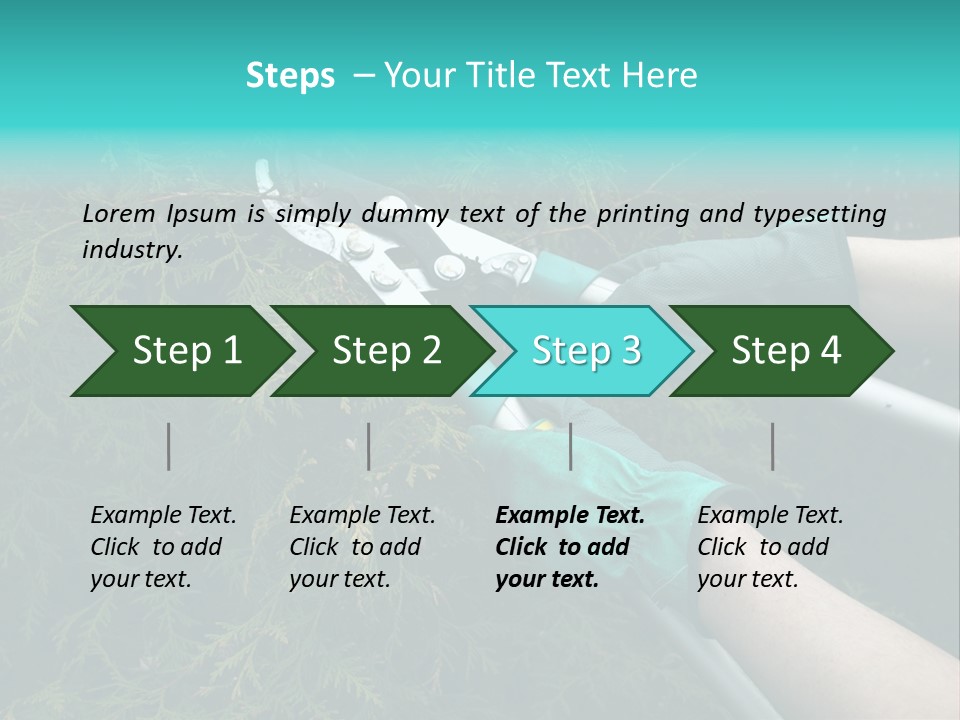 Steps – Your Title Text Here

Lorem Ipsum is simply dummy text of the printing and typesetting industry.

Step 1

Step 2

Step 3

Step 4

Example Text. Click to add your text.

Example Text. Click to add your text.

Example Text. Click to add your text.

Example Text. Click to add your text.